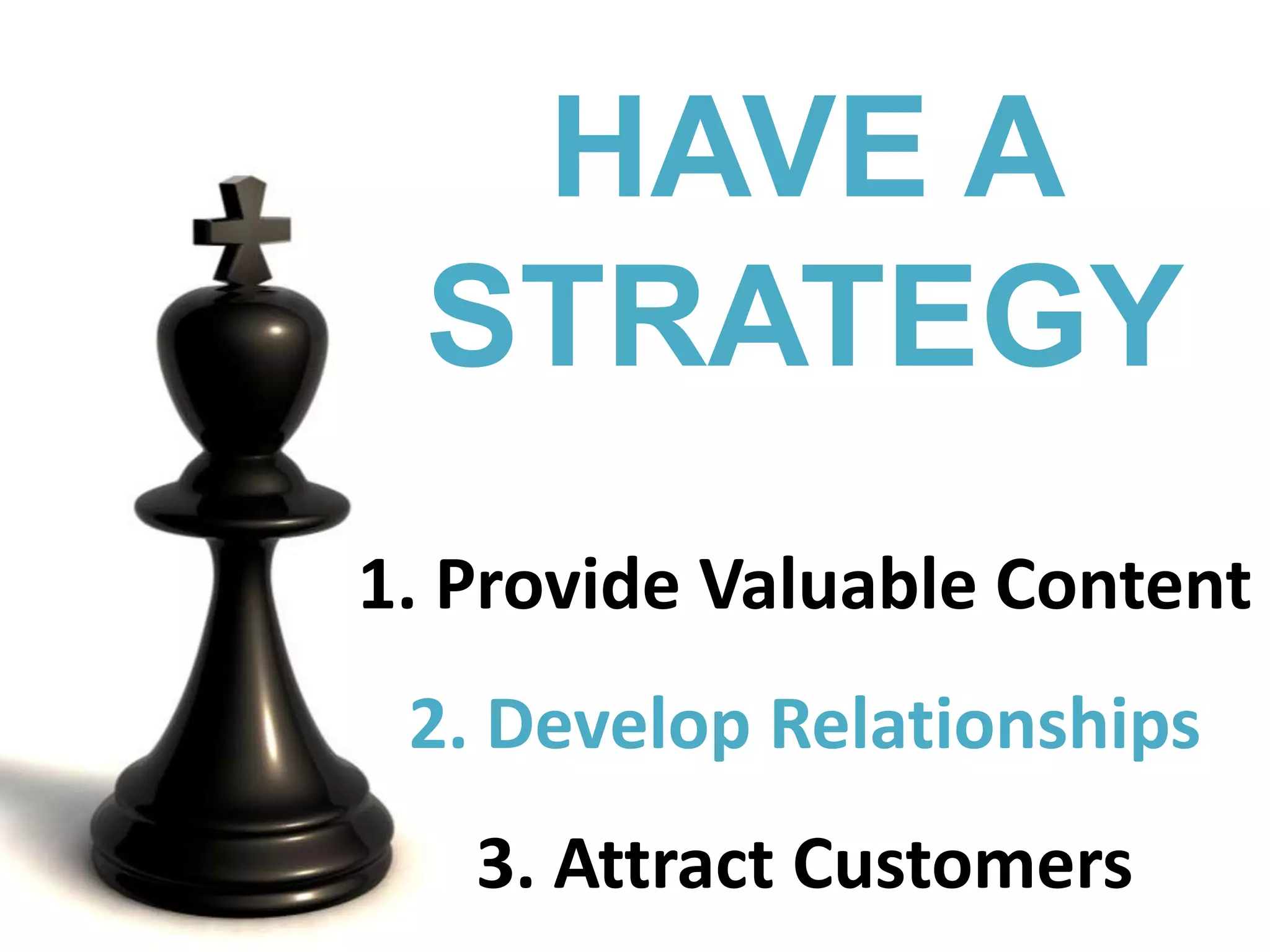 HAVE A STRATEGY

1. Provide Valuable Content

2. Develop Relationships

3. Attract Customers